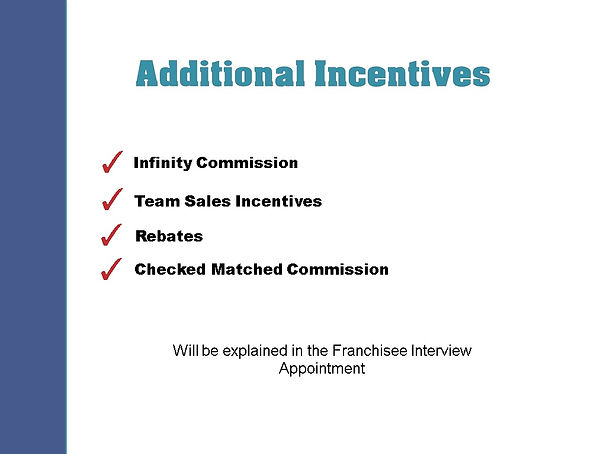 Additional Incentives

✓ Infinity Commission

✓ Team Sales Incentives

✓ Rebates

✓ Checked Matched Commission

Will be explained in the Franchisee Interview Appointment